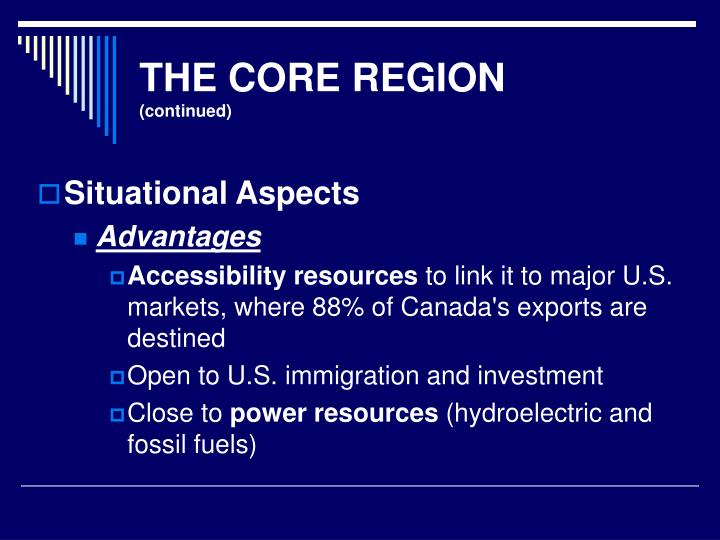 THE CORE REGION
(continued)

Situational Aspects

Advantages

Accessibility resources to link it to major U.S. markets, where 88% of Canada's exports are destined

Open to U.S. immigration and investment

Close to power resources (hydroelectric and fossil fuels)